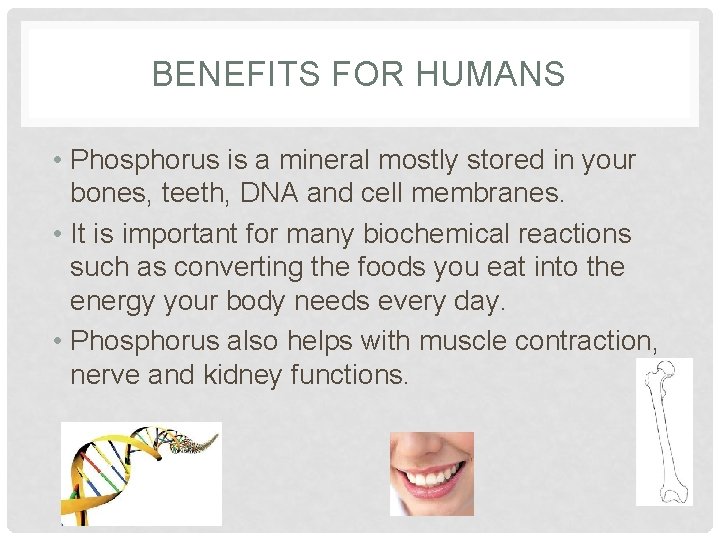 BENEFITS FOR HUMANS

• Phosphorus is a mineral mostly stored in your bones, teeth, DNA and cell membranes.
• It is important for many biochemical reactions such as converting the foods you eat into the energy your body needs every day.
• Phosphorus also helps with muscle contraction, nerve and kidney functions.